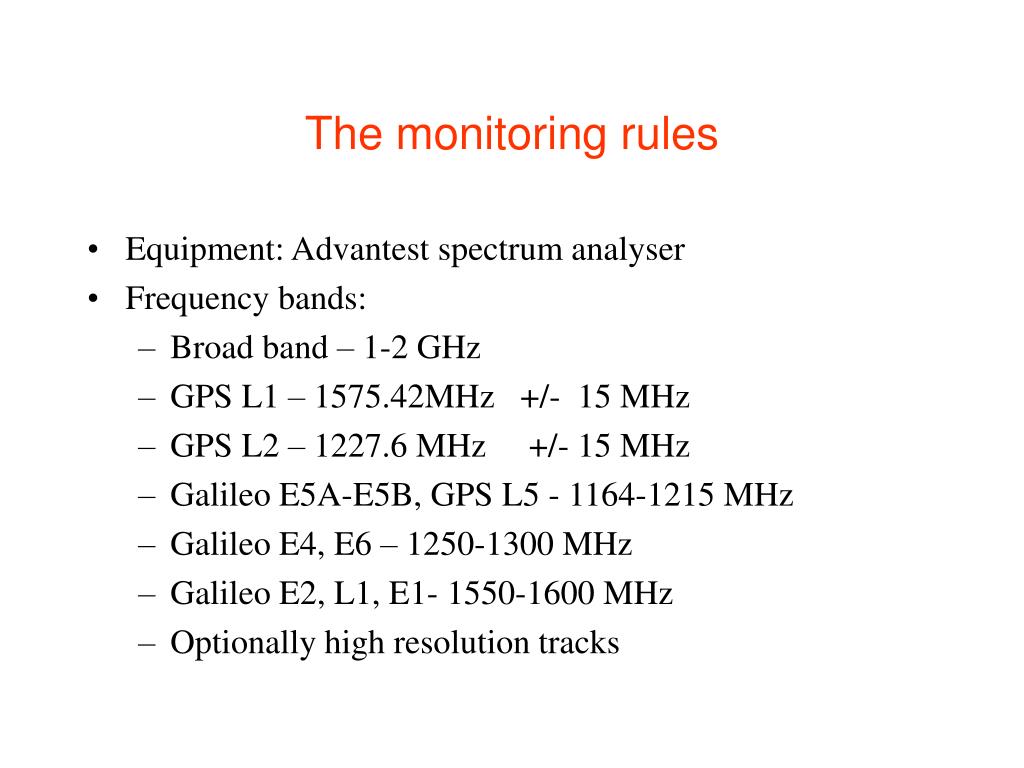 The monitoring rules

• Equipment: Advantest spectrum analyser
• Frequency bands:
– Broad band – 1-2 GHz
– GPS L1 – 1575.42MHz +/- 15 MHz
– GPS L2 – 1227.6 MHz +/- 15 MHz
– Galileo E5A-E5B, GPS L5 - 1164-1215 MHz
– Galileo E4, E6 – 1250-1300 MHz
– Galileo E2, L1, E1- 1550-1600 MHz
– Optionally high resolution tracks